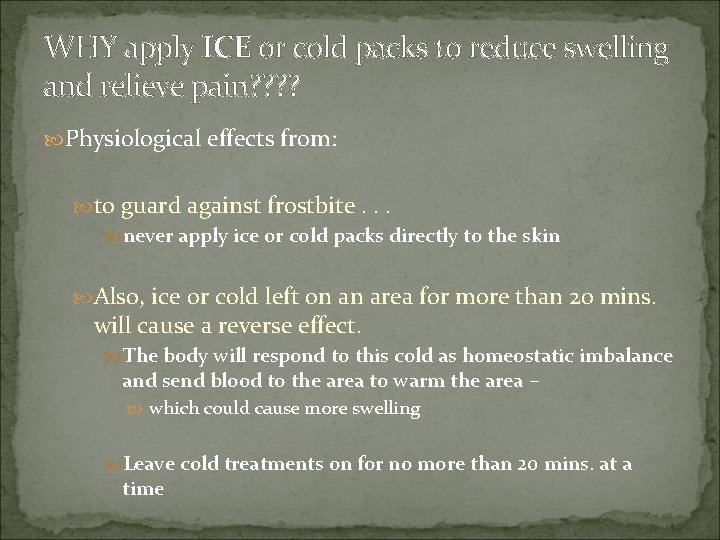 WHY apply ICE or cold packs to reduce swelling and relieve pain????

Physiological effects from:

to guard against frostbite . . .

never apply ice or cold packs directly to the skin

Also, ice or cold left on an area for more than 20 mins. will cause a reverse effect.

The body will respond to this cold as homeostatic imbalance and send blood to the area to warm the area –

which could cause more swelling

Leave cold treatments on for no more than 20 mins. at a time